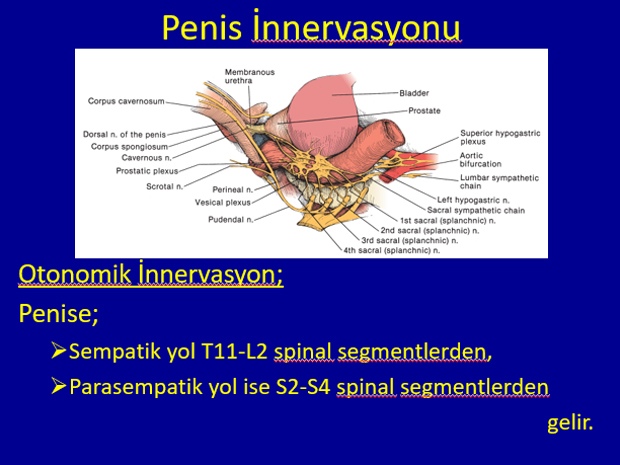 Penis İnnervasyonu

Membranous urethra
Corpus cavernosum
Dorsal n. of the penis
Corpus spongiosum
Cavernous n.
Prostatic plexus
Scrotal n.
Perineal n.
Vesical plexus
Pudendal n.
Bladder
Prostate
Superior hypogastric plexus
Aortic bifurcation
Lumbar sympathetic chain
Left hypogastric n.
Sacral sympathetic chain
1st sacral (splanchnic) n.
2nd sacral (splanchnic) n.
3rd sacral (splanchnic) n.
4th sacral (splanchnic) n.

Otonomik İnnervasyon;

Penise;

➢Sempatik yol T11-L2 spinal segmentlerden,

➢Parasempatik yol ise S2-S4 spinal segmentlerden gelir.